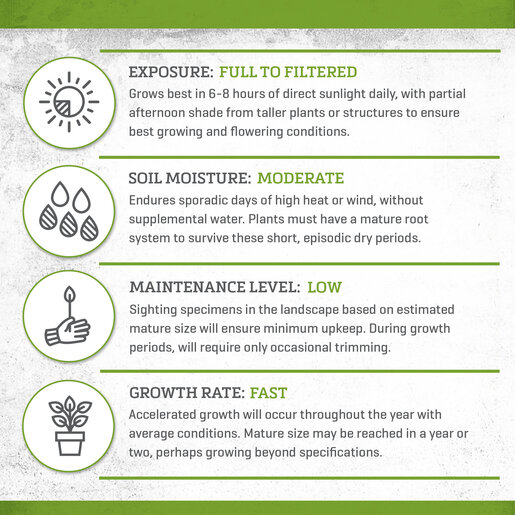 EXPOSURE: FULL TO FILTERED
Grows best in 6-8 hours of direct sunlight daily, with partial afternoon shade from taller plants or structures to ensure best growing and flowering conditions.

SOIL MOISTURE: MODERATE
Endures sporadic days of high heat or wind, without supplemental water. Plants must have a mature root system to survive these short, episodic dry periods.

MAINTENANCE LEVEL: LOW
Sighting specimens in the landscape based on estimated mature size will ensure minimum upkeep. During growth periods, will require only occasional trimming.

GROWTH RATE: FAST
Accelerated growth will occur throughout the year with average conditions. Mature size may be reached in a year or two, perhaps growing beyond specifications.